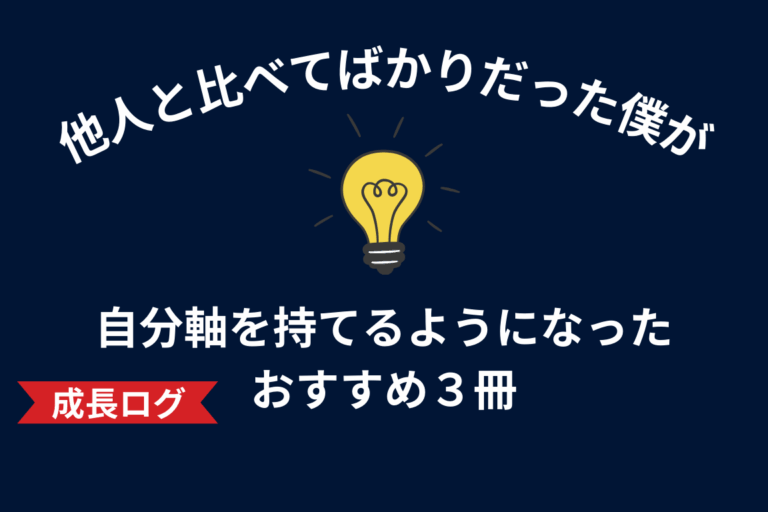 他人と比べてばかりだった僕が

自分軸を持てるようになった
おすすめ３冊

成長ログ